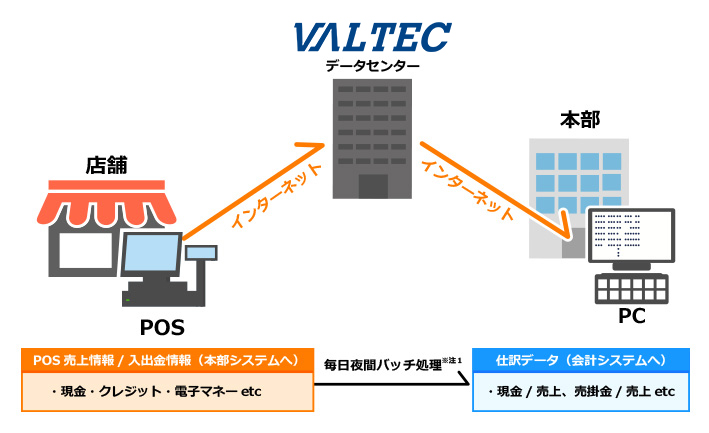 VALTEC
データセンター

店舗

インターネット

インターネット

本部

POS

PC

POS 売上情報 / 入出金情報（本部システムへ）

・現金・クレジット・電子マネー etc

毎日夜間バッチ処理※注1

仕訳データ（会計システムへ）

・現金 / 売上、売掛金 / 売上 etc